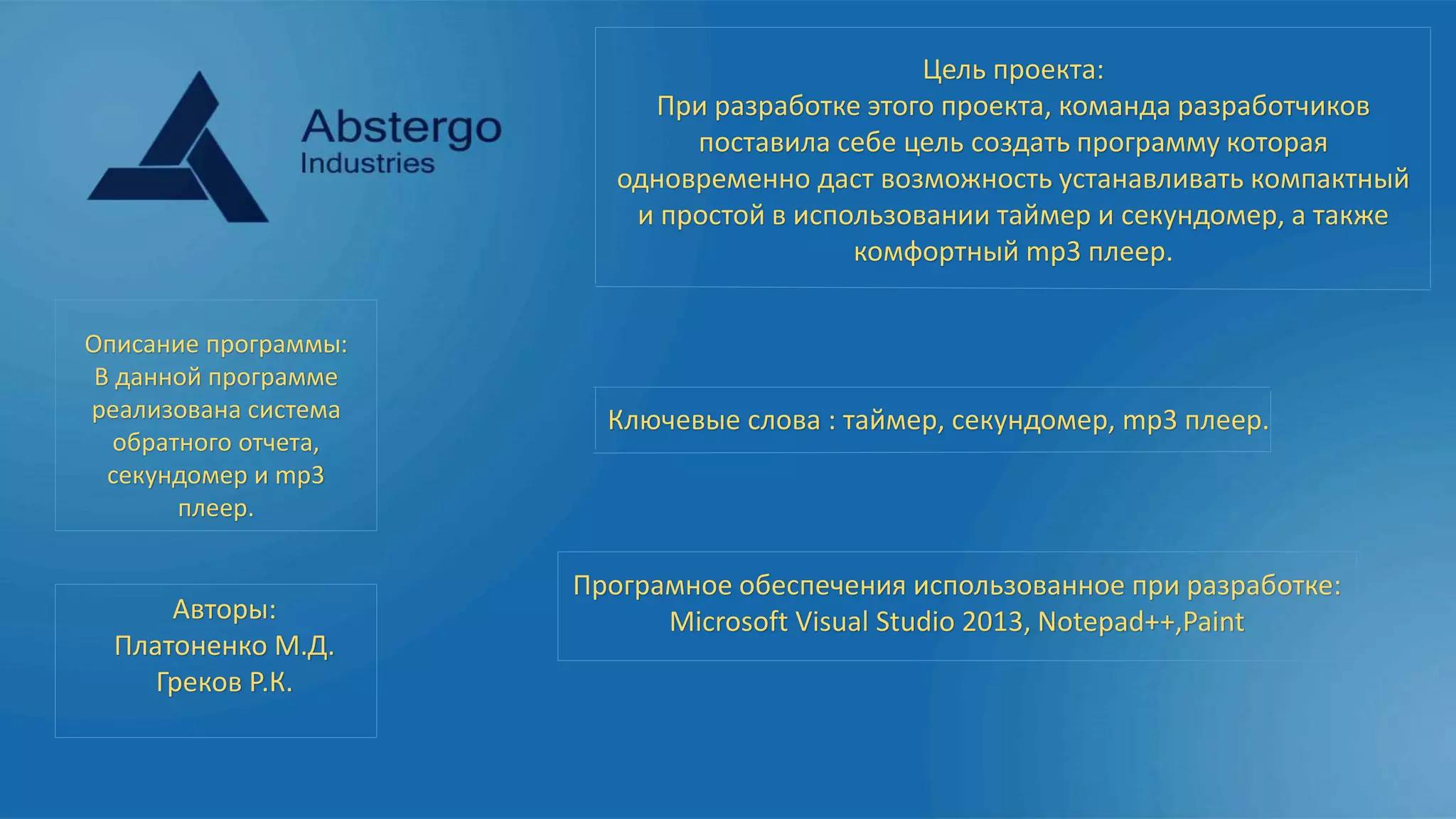 Abstergo
Industries

Цель проекта:
При разработке этого проекта, команда разработчиков поставила себе цель создать программу которая одновременно даст возможность устанавливать компактный и простой в использовании таймер и секундомер, а также комфортный mp3 плеер.

Описание программы:
В данной программе реализована система обратного отчета, секундомер и mp3 плеер.

Ключевые слова : таймер, секундомер, mp3 плеер.

Авторы:
Платоненко М.Д.
Греков Р.К.

Програмное обеспечения использованное при разработке:
Microsoft Visual Studio 2013, Notepad++,Paint